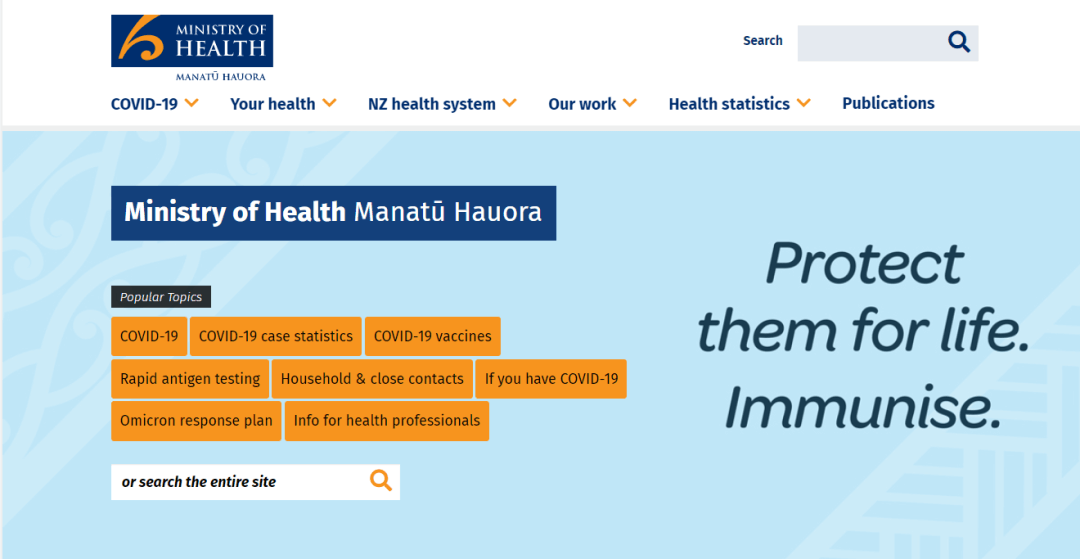 MINISTRY OF HEALTH
MANATŪ HAUORA

Search

COVID-19 Your health NZ health system Our work Health statistics Publications

Ministry of Health Manatū Hauora

Popular Topics

COVID-19
COVID-19 case statistics
COVID-19 vaccines
Rapid antigen testing
Household & close contacts
If you have COVID-19
Omicron response plan
Info for health professionals

or search the entire site

Protect them for life. Immunise.